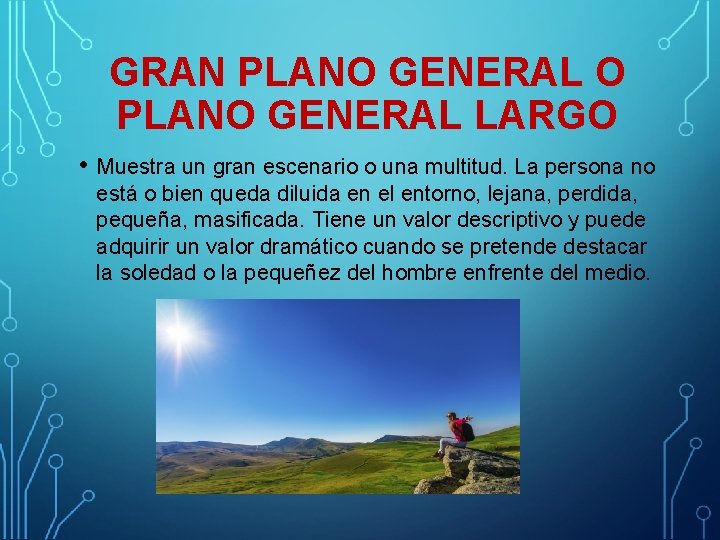 GRAN PLANO GENERAL O PLANO GENERAL LARGO

• Muestra un gran escenario o una multitud. La persona no está o bien queda diluida en el entorno, lejana, perdida, pequeña, masificada. Tiene un valor descriptivo y puede adquirir un valor dramático cuando se pretende destacar la soledad o la pequeñez del hombre enfrente del medio.